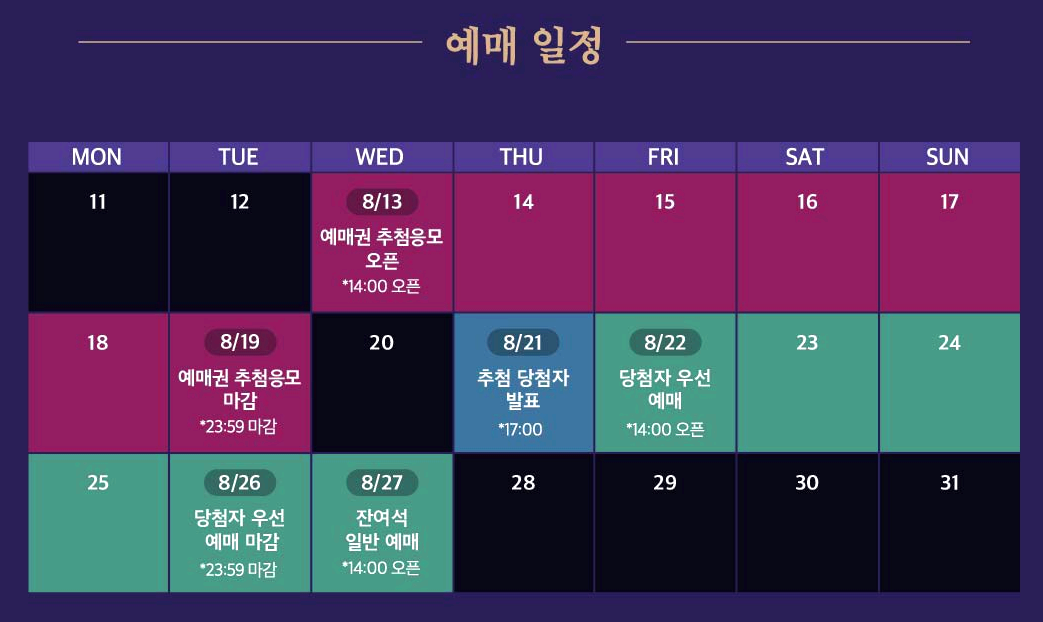 예매 일정

| MON | TUE | WED | THU | FRI | SAT | SUN |
|---|---|---|---|---|---|---|
| 11 | 12 | 8/13 예매권 추첨응모 오픈 *14:00 오픈 | 14 | 15 | 16 | 17 |
| 18 | 8/19 예매권 추첨응모 마감 *23:59 마감 | 20 | 8/21 추첨 당첨자 발표 *17:00 | 8/22 당첨자 우선 예매 *14:00 오픈 | 23 | 24 |
| 25 | 8/26 당첨자 우선 예매 마감 *23:59 마감 | 8/27 잔여석 일반 예매 *14:00 오픈 | 28 | 29 | 30 | 31 |